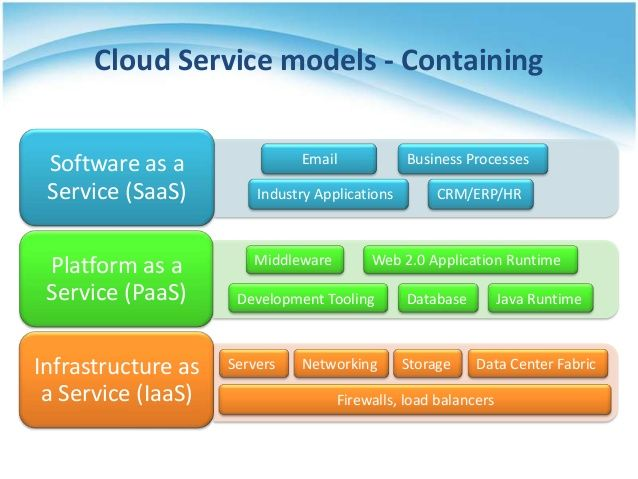 Cloud Service models - Containing

Software as a Service (SaaS)

Email

Business Processes

Industry Applications

CRM/ERP/HR

Platform as a Service (PaaS)

Middleware

Web 2.0 Application Runtime

Development Tooling

Database

Java Runtime

Infrastructure as a Service (IaaS)

Servers

Networking

Storage

Data Center Fabric

Firewalls, load balancers